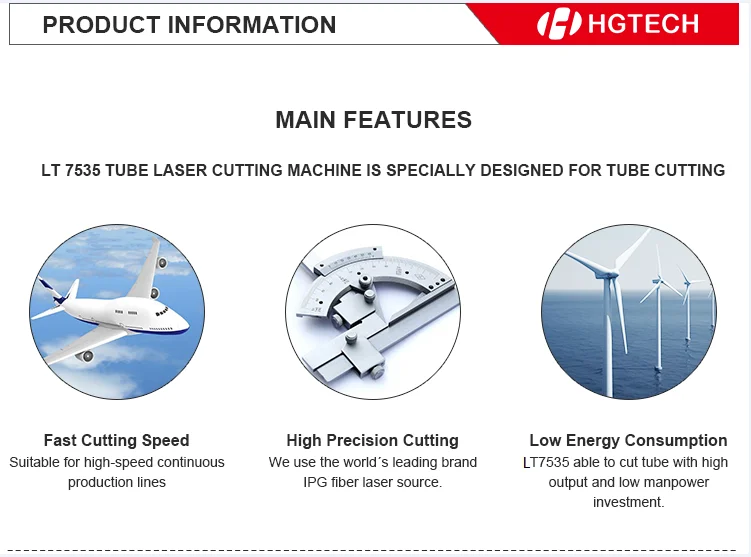 PRODUCT INFORMATION

HGTECH

MAIN FEATURES

LT 7535 TUBE LASER CUTTING MACHINE IS SPECIALLY DESIGNED FOR TUBE CUTTING

Fast Cutting Speed
Suitable for high-speed continuous production lines

High Precision Cutting
We use the world´s leading brand IPG fiber laser source.

Low Energy Consumption
LT7535 able to cut tube with high output and low manpower investment.